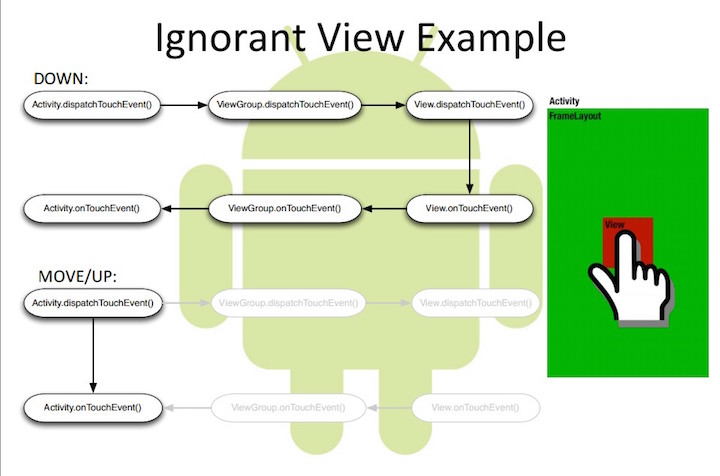 Ignorant View Example

DOWN:

Activity.dispatchTouchEvent()

ViewGroup.dispatchTouchEvent()

View.dispatchTouchEvent()

Activity.onTouchEvent()

ViewGroup.onTouchEvent()

View.onTouchEvent()

MOVE/UP:

Activity.dispatchTouchEvent()

ViewGroup.dispatchTouchEvent()

View.dispatchTouchEvent()

Activity.onTouchEvent()

ViewGroup.onTouchEvent()

View.onTouchEvent()

Activity

FrameLayout

View